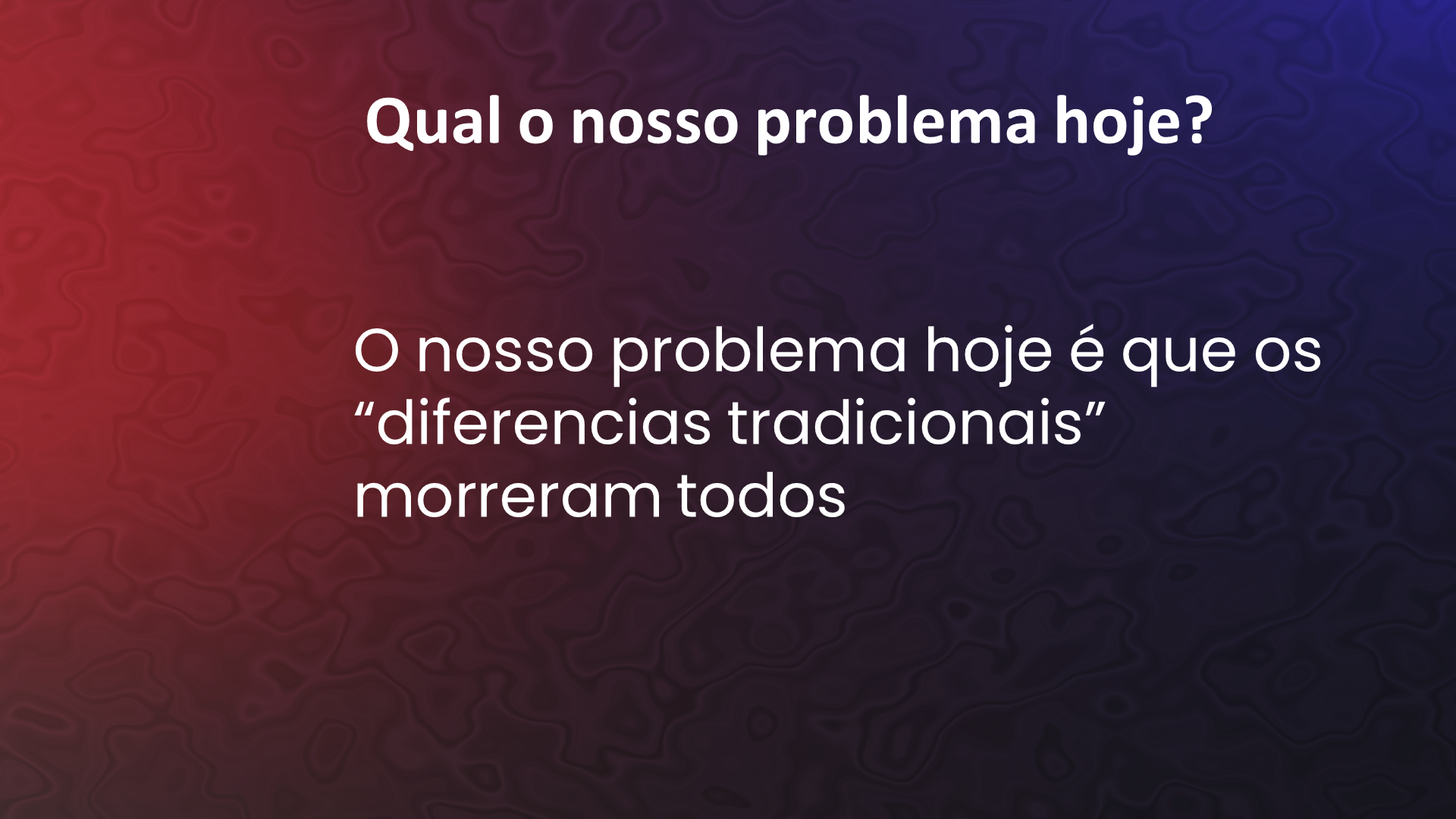 Qual o nosso problema hoje?

O nosso problema hoje é que os “diferencias tradicionais” morreram todos